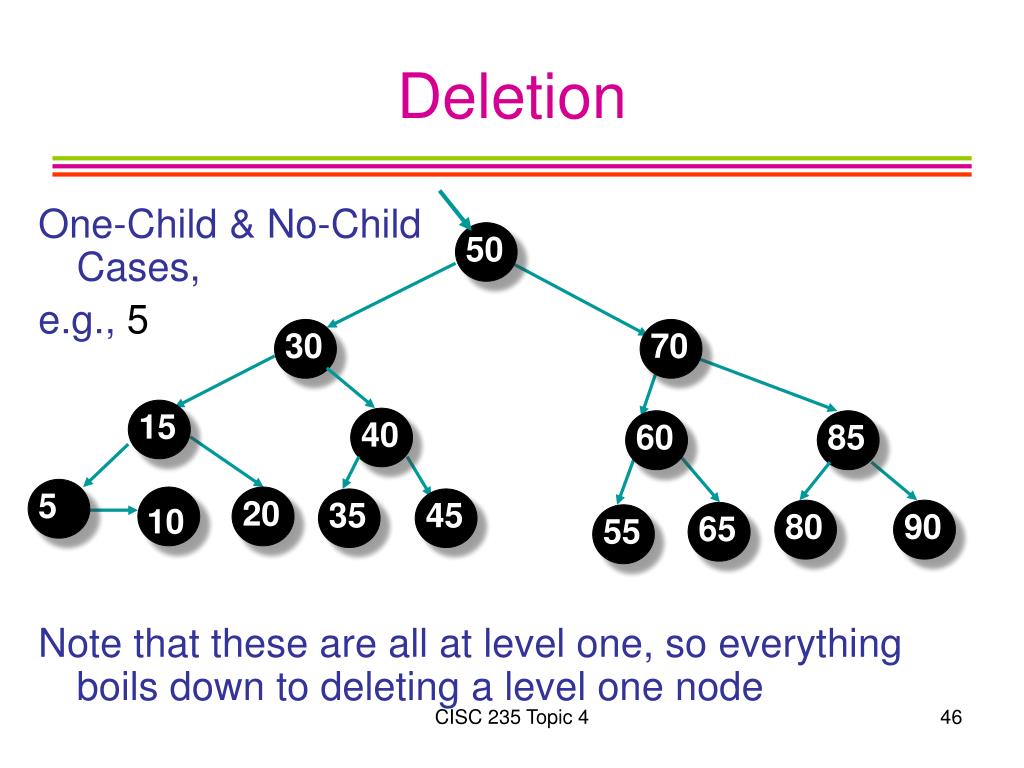 Deletion

One-Child & No-Child Cases,

e.g., 5

50

30

70

15

40

60

85

5

10

20

35

45

55

65

80

90

Note that these are all at level one, so everything boils down to deleting a level one node

CISC 235 Topic 4

46